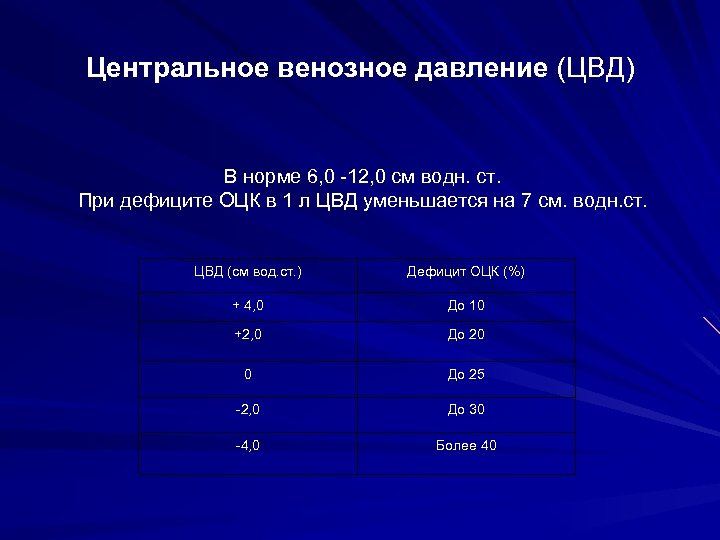 Центральное венозное давление (ЦВД)

В норме 6,0 -12,0 см водн. ст.
При дефиците ОЦК в 1 л ЦВД уменьшается на 7 см. водн.ст.

| ЦВД (см вод.ст.) | Дефицит ОЦК (%) |
|---|---|
| + 4,0 | До 10 |
| +2,0 | До 20 |
| 0 | До 25 |
| -2,0 | До 30 |
| -4,0 | Более 40 |